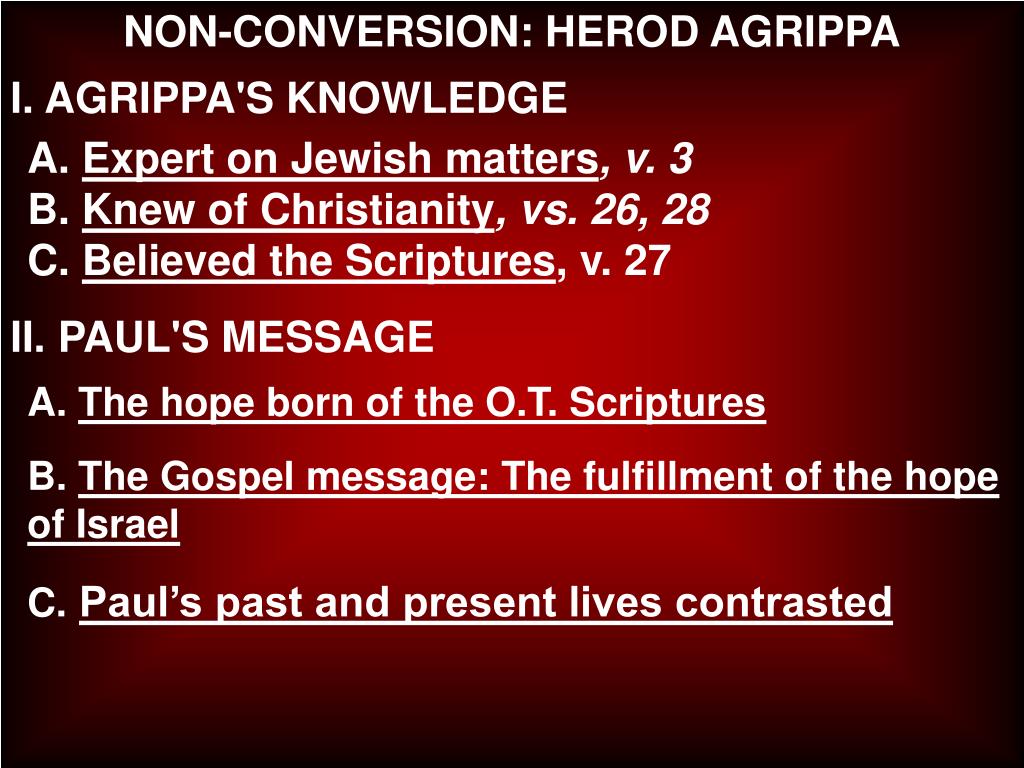 NON-CONVERSION: HEROD AGRIPPA

I. AGRIPPA'S KNOWLEDGE

A. Expert on Jewish matters, v. 3
B. Knew of Christianity, vs. 26, 28
C. Believed the Scriptures, v. 27

II. PAUL'S MESSAGE

A. The hope born of the O.T. Scriptures

B. The Gospel message: The fulfillment of the hope of Israel

C. Paul’s past and present lives contrasted